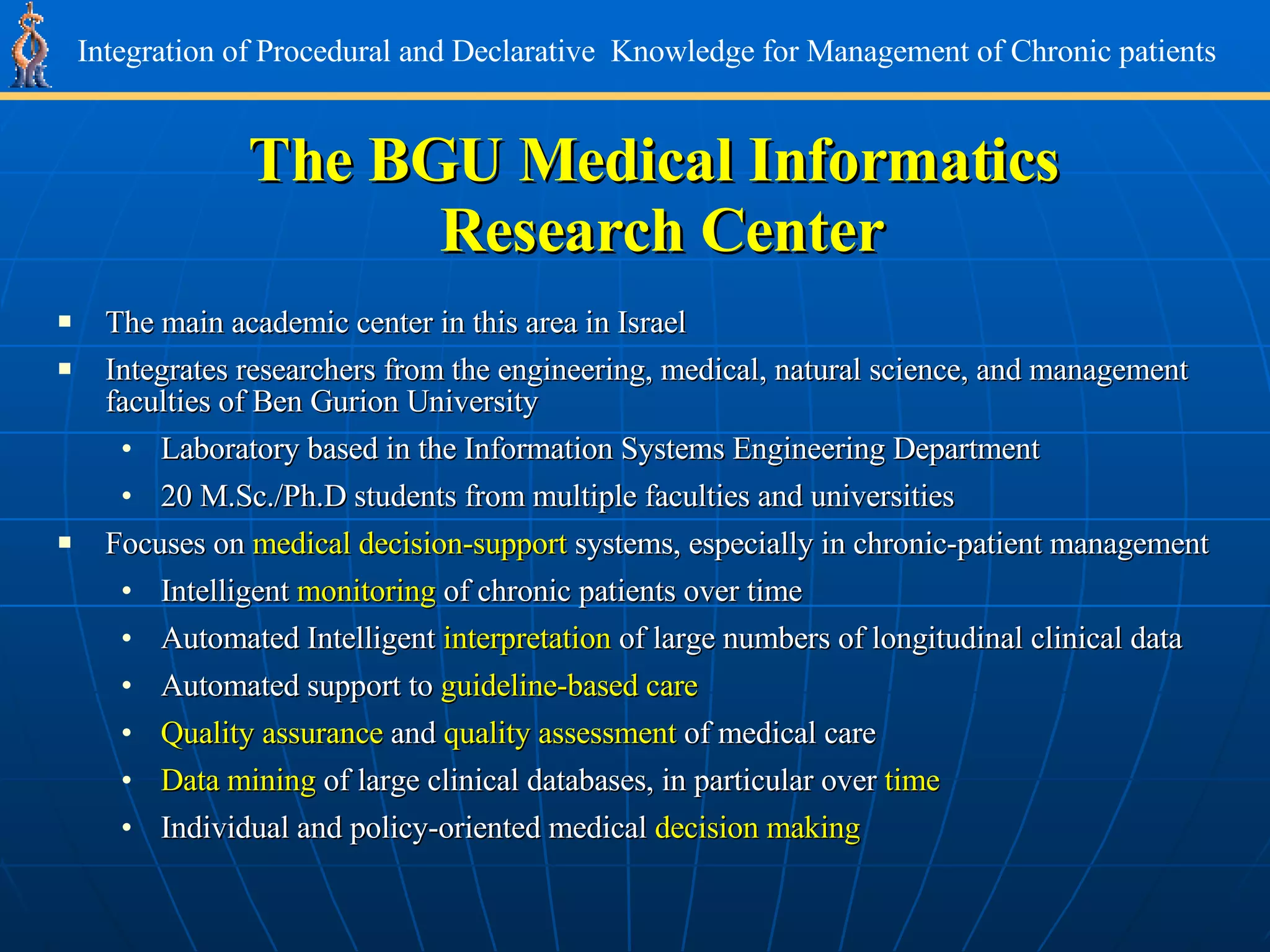 Integration of Procedural and Declarative Knowledge for Management of Chronic patients

The BGU Medical Informatics Research Center

▪ The main academic center in this area in Israel
▪ Integrates researchers from the engineering, medical, natural science, and management faculties of Ben Gurion University
• Laboratory based in the Information Systems Engineering Department
• 20 M.Sc./Ph.D students from multiple faculties and universities
▪ Focuses on medical decision-support systems, especially in chronic-patient management
• Intelligent monitoring of chronic patients over time
• Automated Intelligent interpretation of large numbers of longitudinal clinical data
• Automated support to guideline-based care
• Quality assurance and quality assessment of medical care
• Data mining of large clinical databases, in particular over time
• Individual and policy-oriented medical decision making